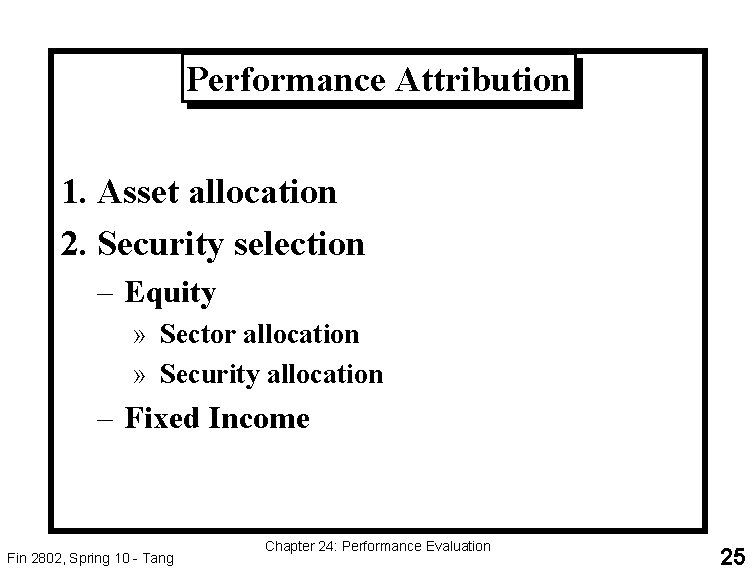 Performance Attribution

1. Asset allocation

2. Security selection

– Equity

» Sector allocation

» Security allocation

– Fixed Income

Fin 2802, Spring 10 - Tang

Chapter 24: Performance Evaluation

25